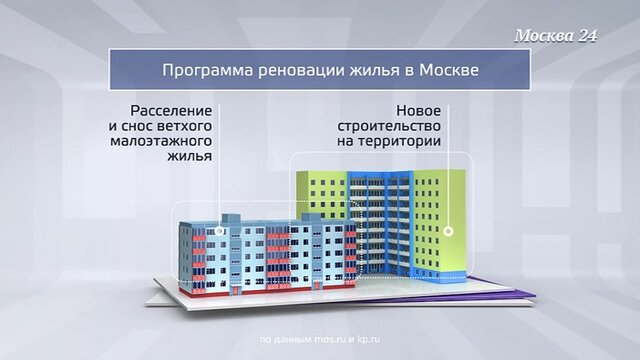 Москва 24

Программа реновации жилья в Москве

Расселение и снос ветхого малоэтажного жилья

Новое строительство на территории

по данным mos.ru и kp.ru